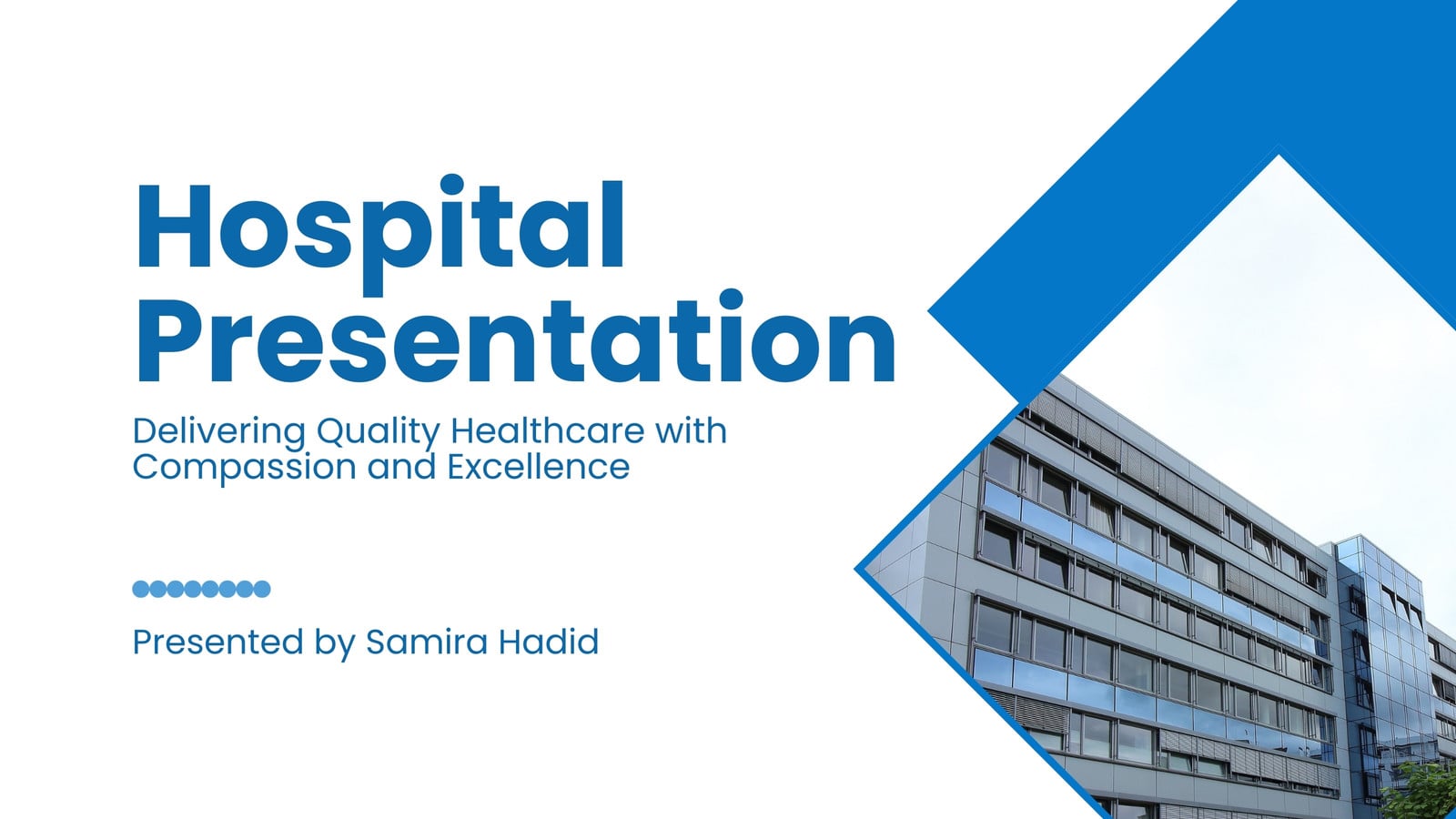 Hospital Presentation

Delivering Quality Healthcare with Compassion and Excellence

Presented by Samira Hadid